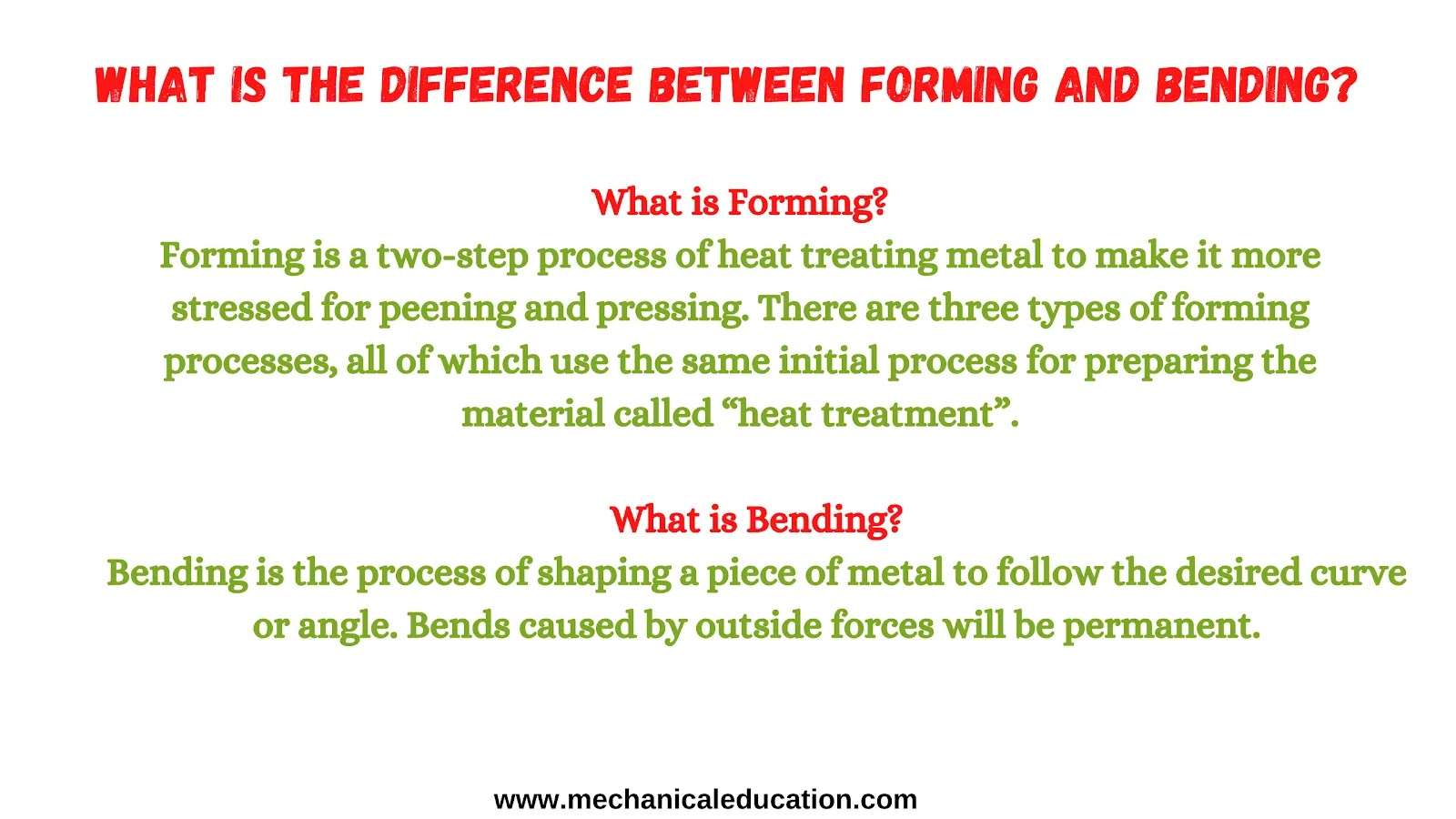 WHAT IS THE DIFFERENCE BETWEEN FORMING AND BENDING?

What is Forming?
Forming is a two-step process of heat treating metal to make it more stressed for peening and pressing. There are three types of forming processes, all of which use the same initial process for preparing the material called “heat treatment”.

What is Bending?
Bending is the process of shaping a piece of metal to follow the desired curve or angle. Bends caused by outside forces will be permanent.

www.mechanicaleducation.com